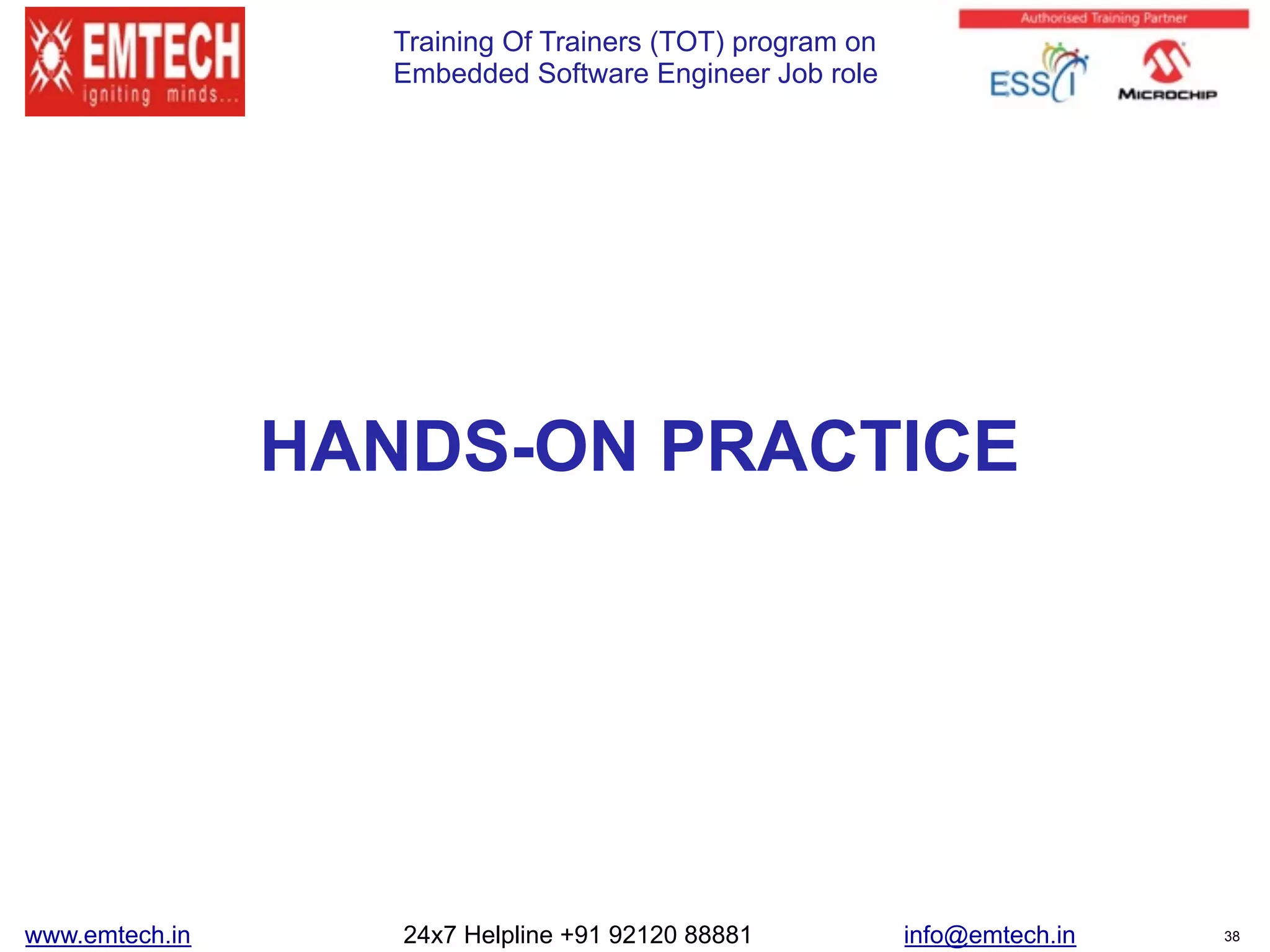 EMTECH
igniting minds...

Training Of Trainers (TOT) program on Embedded Software Engineer Job role

Authorised Training Partner

ESSCI

MICROCHIP

HANDS-ON PRACTICE

www.emtech.in

24x7 Helpline +91 92120 88881

info@emtech.in

38